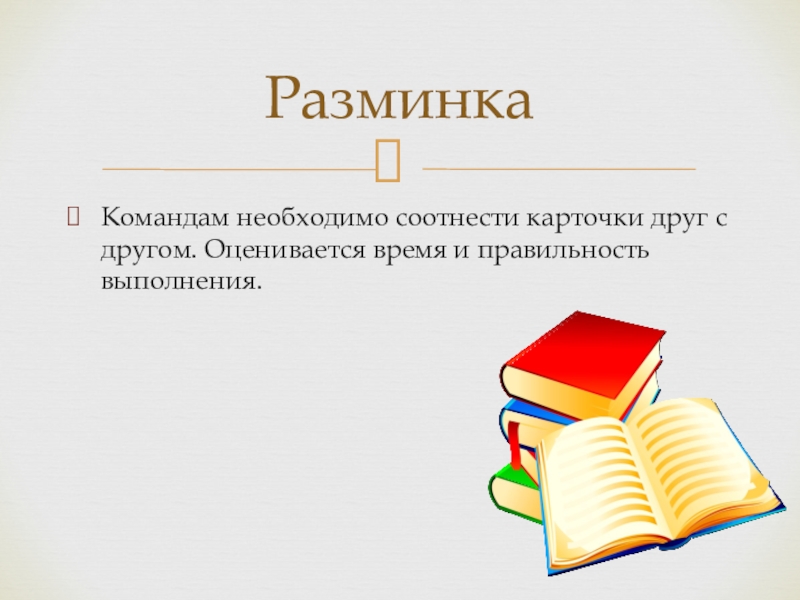 Разминка

Командам необходимо соотнести карточки друг с другом. Оценивается время и правильность выполнения.